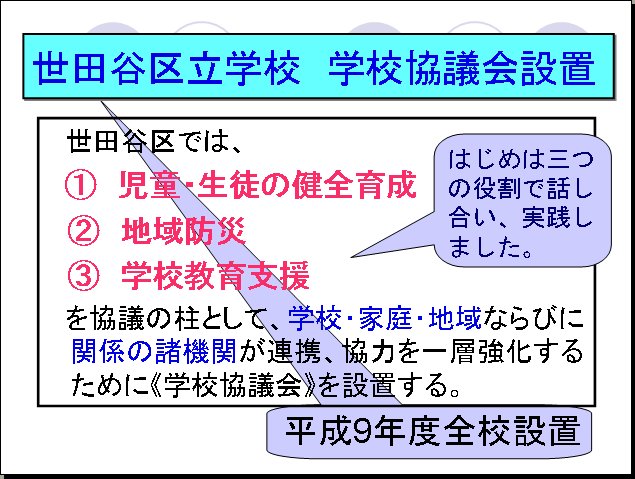 世田谷区立学校　学校協議会設置

世田谷区では、

①　児童･生徒の健全育成

②　地域防災

③　学校教育支援

を協議の柱として、学校･家庭･地域ならびに関係の諸機関が連携、協力を一層強化するために《学校協議会》を設置する。

はじめは三つの役割で話し合い、実践しました。

平成9年度全校設置